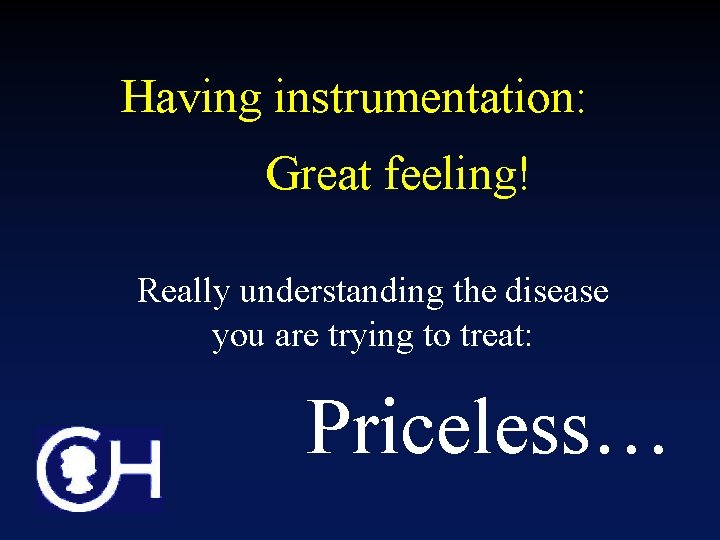 Having instrumentation:

Great feeling!

Really understanding the disease you are trying to treat:

Priceless…

CH